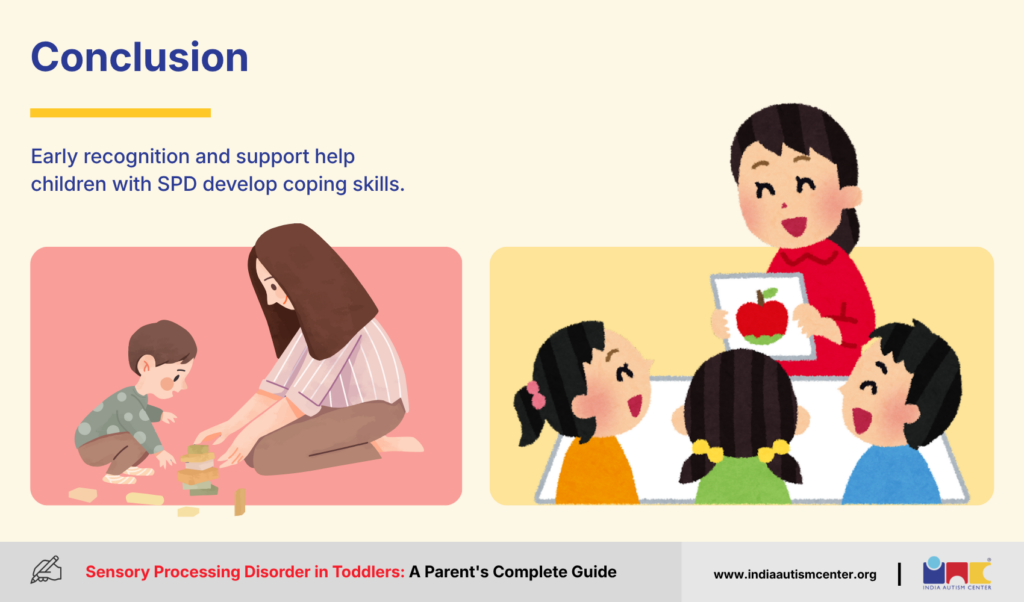 Conclusion

Early recognition and support help children with SPD develop coping skills.

Sensory Processing Disorder in Toddlers: A Parent's Complete Guide

www.indiaautismcenter.org

INDIA AUTISM CENTER